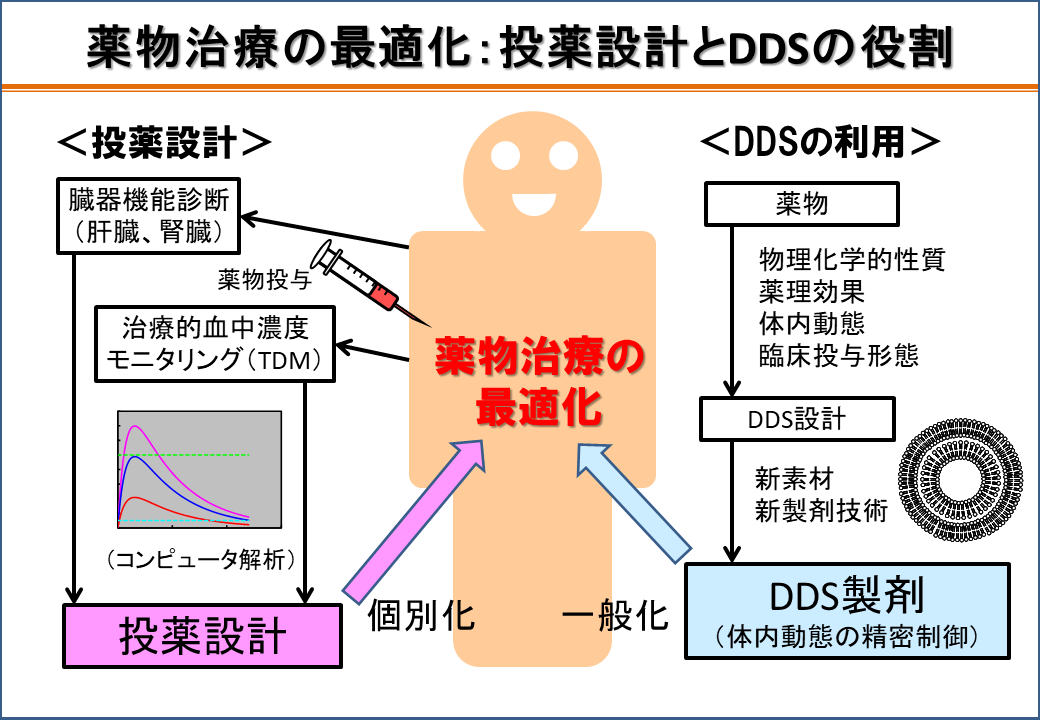 薬物治療の最適化：投薬設計とDDSの役割

＜投薬設計＞

臓器機能診断（肝臓、腎臓）

薬物投与

治療的血中濃度モニタリング（TDM）

（コンピュータ解析）

投薬設計

個別化

薬物治療の最適化

一般化

＜DDSの利用＞

薬物

物理化学的性質
薬理効果
体内動態
臨床投与形態

DDS設計

新素材
新製剤技術

DDS製剤
（体内動態の精密制御）